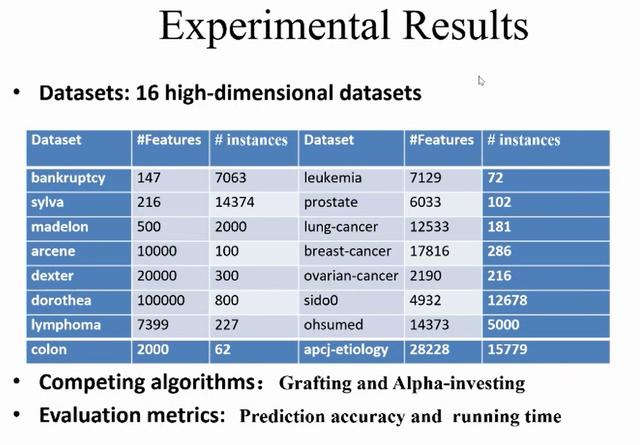 Experimental Results

• Datasets: 16 high-dimensional datasets

| Dataset | #Features | # instances | Dataset | #Features | # instances |
|---|---|---|---|---|---|
| bankruptcy | 147 | 7063 | leukemia | 7129 | 72 |
| sylva | 216 | 14374 | prostate | 6033 | 102 |
| madelon | 500 | 2000 | lung-cancer | 12533 | 181 |
| arcene | 10000 | 100 | breast-cancer | 17816 | 286 |
| dexter | 20000 | 300 | ovarian-cancer | 2190 | 216 |
| dorothea | 100000 | 800 | sido0 | 4932 | 12678 |
| lymphoma | 7399 | 227 | ohsumed | 14373 | 5000 |
| colon | 2000 | 62 | apcj-etiology | 28228 | 15779 |

• Competing algorithms: Grafting and Alpha-investing

• Evaluation metrics: Prediction accuracy and running time